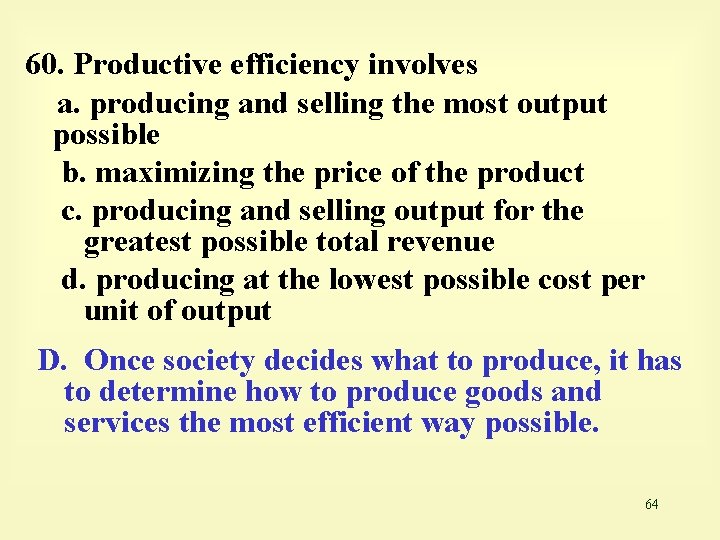 60. Productive efficiency involves

a. producing and selling the most output possible

b. maximizing the price of the product

c. producing and selling output for the greatest possible total revenue

d. producing at the lowest possible cost per unit of output

D. Once society decides what to produce, it has to determine how to produce goods and services the most efficient way possible.

64